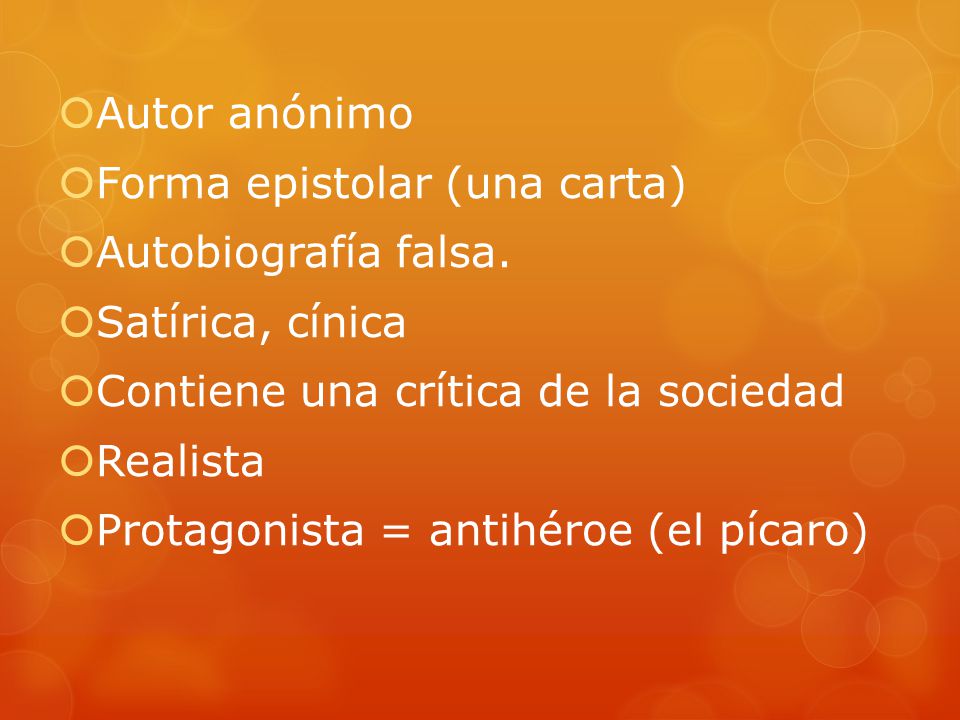 Autor anónimo
Forma epistolar (una carta)
Autobiografía falsa.
Satírica, cínica
Contiene una crítica de la sociedad
Realista
Protagonista = antihéroe (el pícaro)